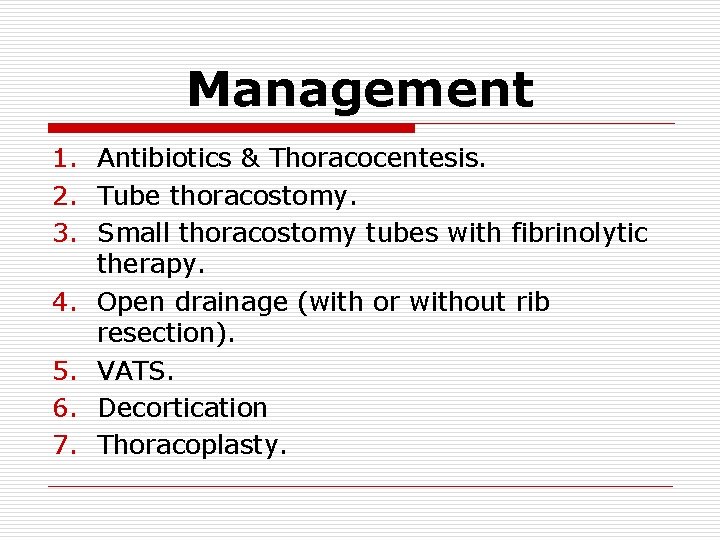 Management

1. Antibiotics & Thoracocentesis.
2. Tube thoracostomy.
3. Small thoracostomy tubes with fibrinolytic therapy.
4. Open drainage (with or without rib resection).
5. VATS.
6. Decortication
7. Thoracoplasty.